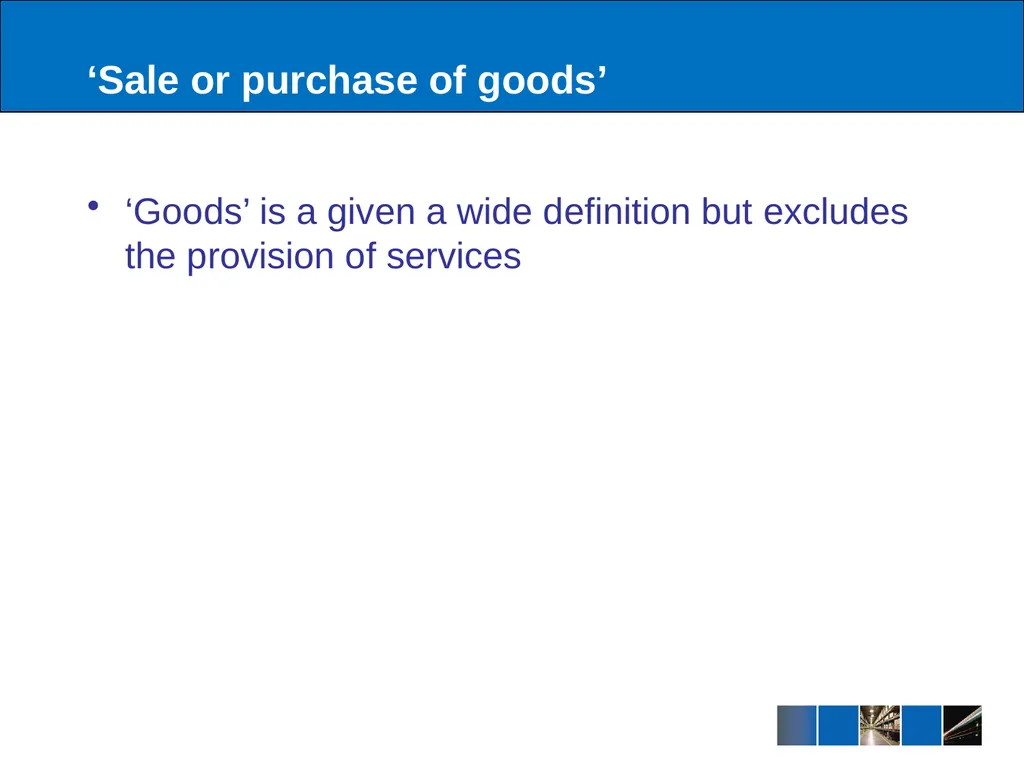 ‘Sale or purchase of goods’

• ‘Goods’ is a given a wide definition but excludes the provision of services